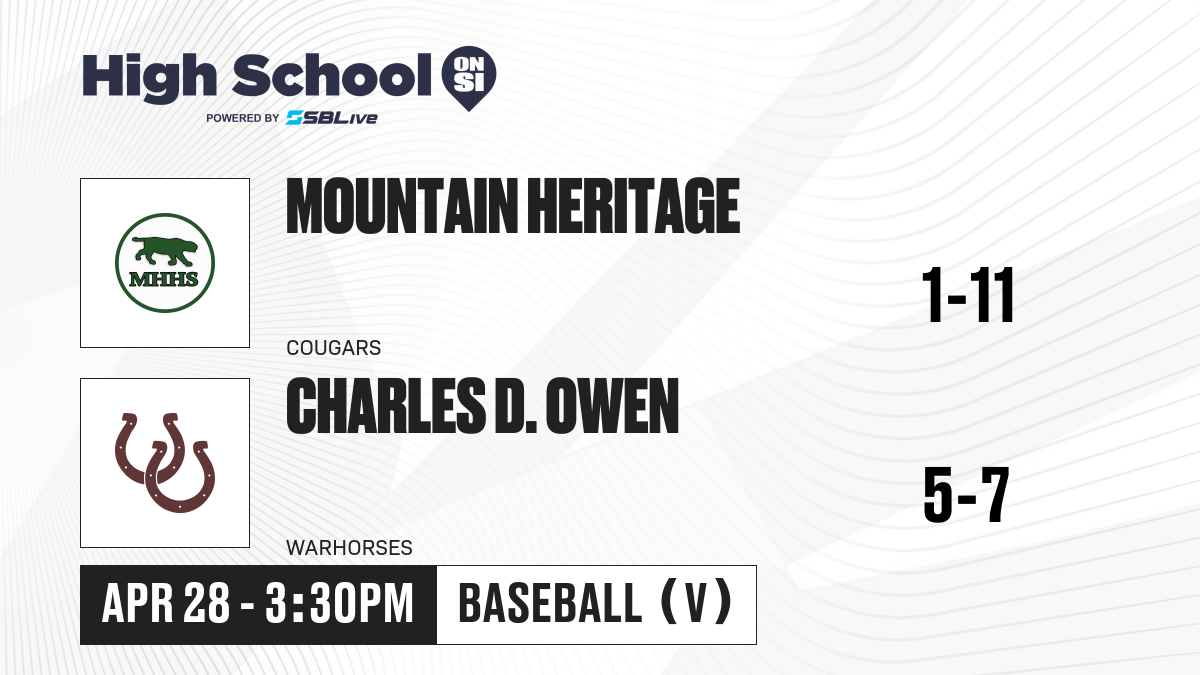 High School ON SI

POWERED BY SBLive

MHHS

MOUNTAIN HERITAGE

COUGARS

1-11

CHARLES D. OWEN

WARHORSES

5-7

APR 28 - 3:30PM

BASEBALL (V)